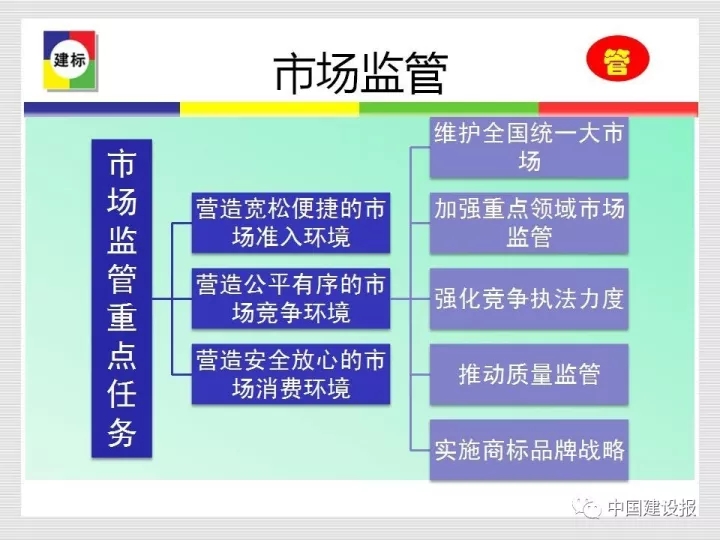 建标

市场监管

管

市场监管重点任务

营造宽松便捷的市场准入环境

营造公平有序的市场竞争环境

营造安全放心的市场消费环境

维护全国统一大市场

加强重点领域市场监管

强化竞争执法力度

推动质量监管

实施商标品牌战略

中国建设报